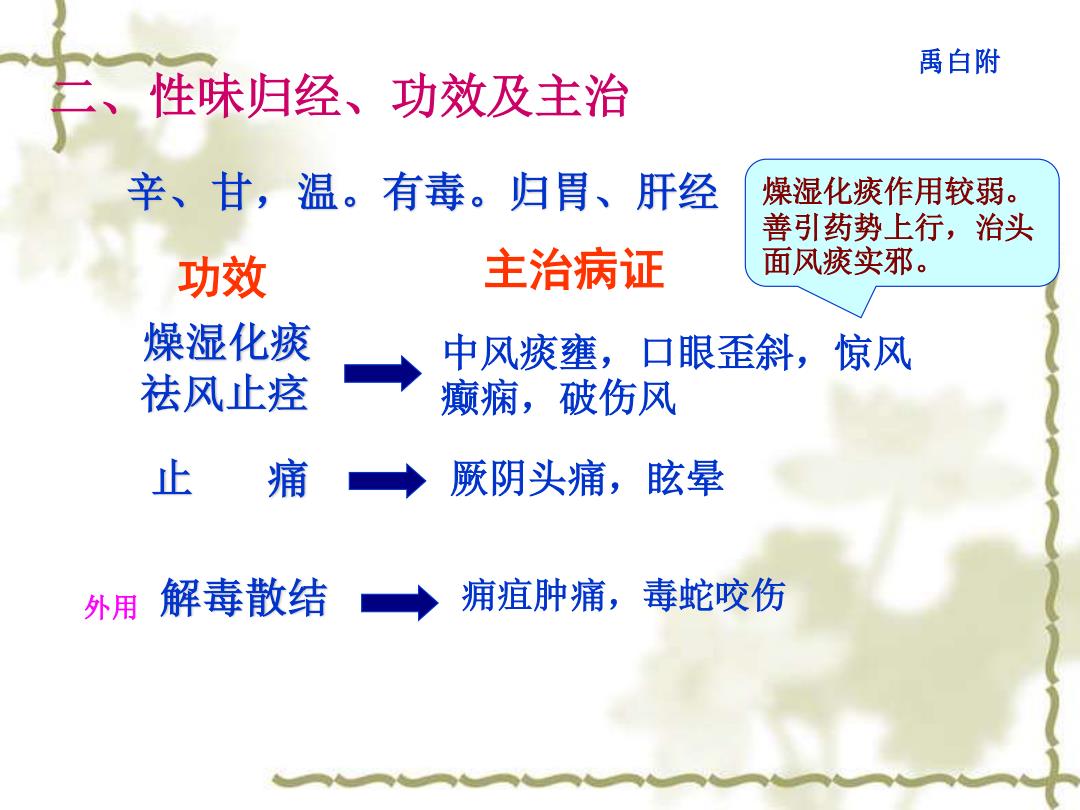 禹白附

二、性味归经、功效及主治

辛、甘，温。有毒。归胃、肝经

燥湿化痰作用较弱。善引药势上行，治头面风痰实邪。

功效

主治病证

燥湿化痰
祛风止痉

中风痰壅，口眼歪斜，惊风癫痫，破伤风

止　痛

厥阴头痛，眩晕

外用 解毒散结

痈疽肿痛，毒蛇咬伤